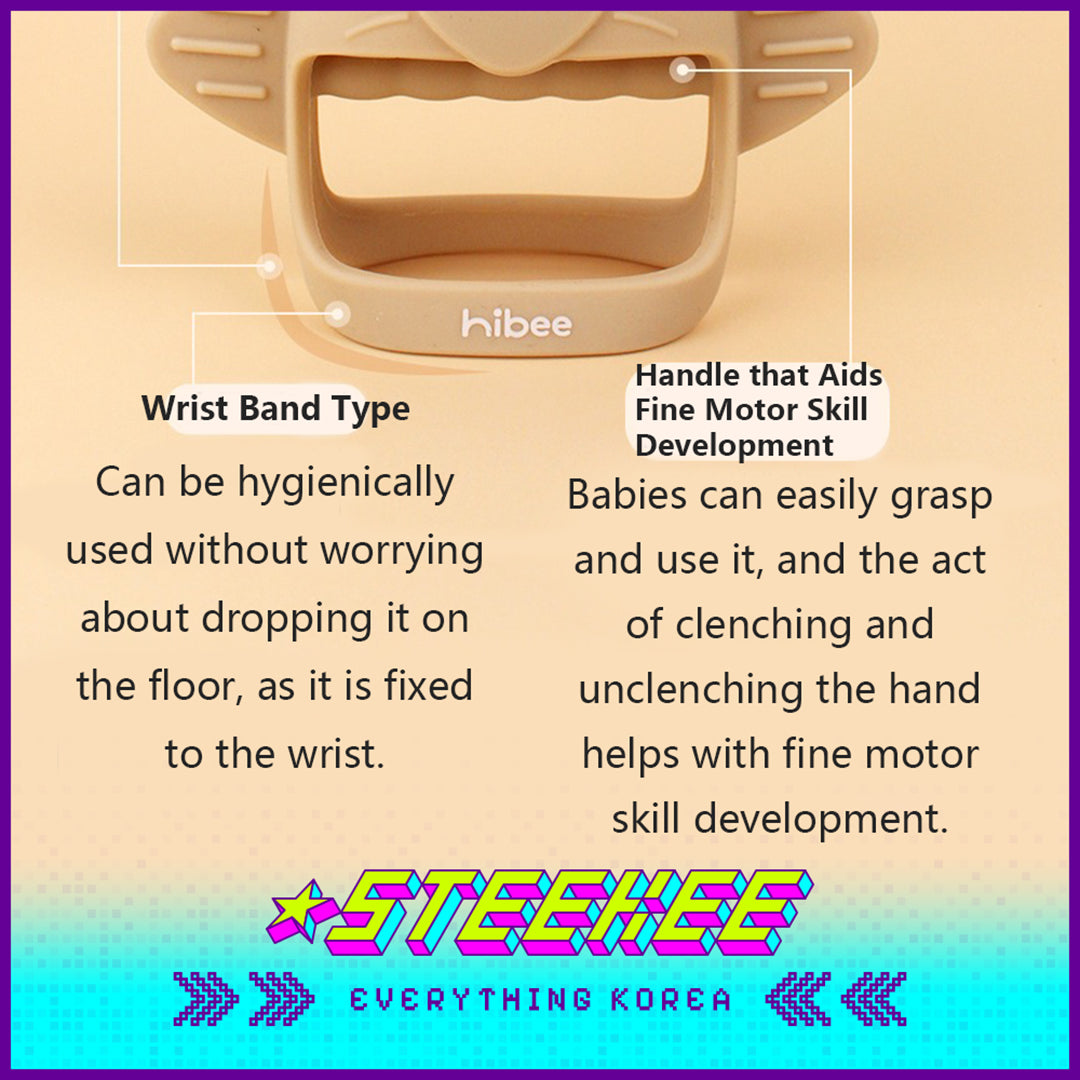 hibee

Wrist Band Type

Can be hygienically used without worrying about dropping it on the floor, as it is fixed to the wrist.

Handle that Aids Fine Motor Skill Development

Babies can easily grasp and use it, and the act of clenching and unclenching the hand helps with fine motor skill development.

STEEKEE

EVERYTHING KOREA